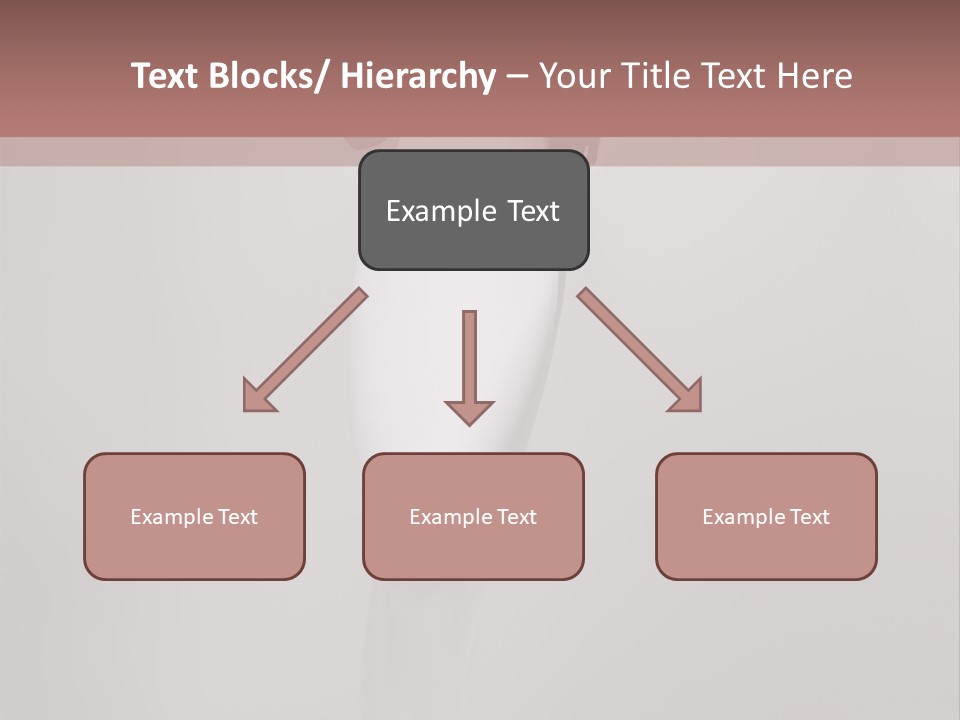 Text Blocks/ Hierarchy – Your Title Text Here

Example Text

Example Text

Example Text

Example Text